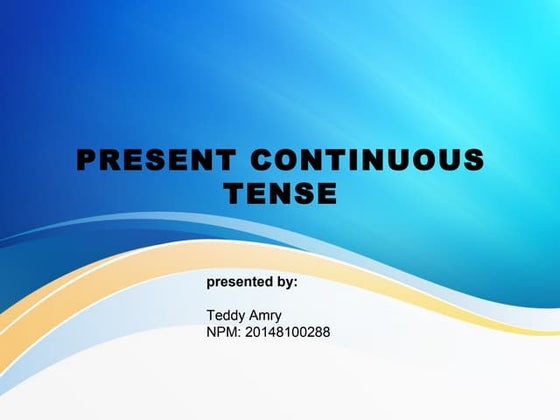 PRESENT CONTINUOUS TENSE

presented by:

Teddy Amry
NPM: 20148100288